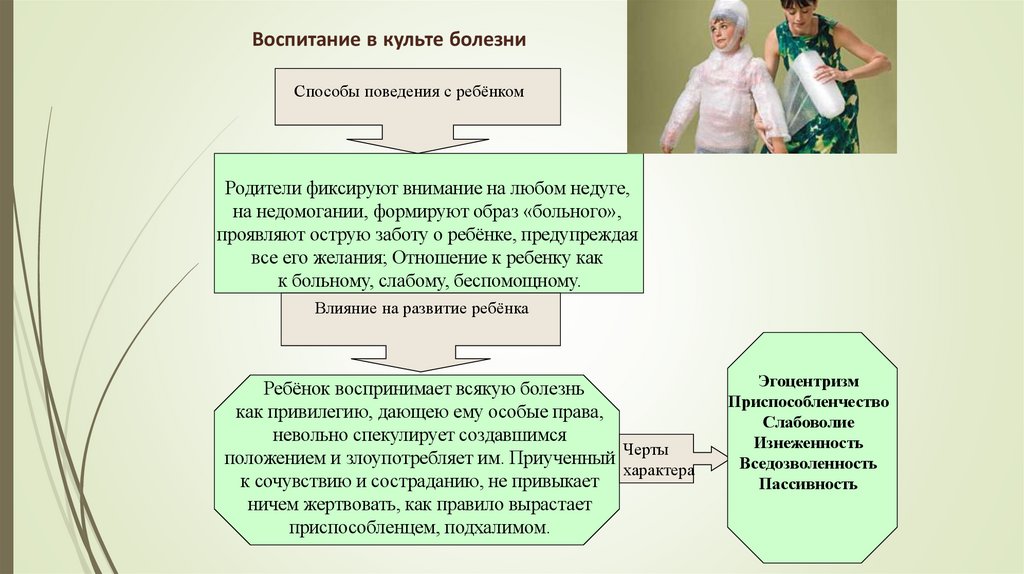 Воспитание в культе болезни

Способы поведения с ребёнком

Родители фиксируют внимание на любом недуге, на недомогании, формируют образ «больного», проявляют острую заботу о ребёнке, предупреждая все его желания; Отношение к ребенку как к больному, слабому, беспомощному.

Влияние на развитие ребёнка

Ребёнок воспринимает всякую болезнь как привилегию, дающею ему особые права, невольно спекулирует создавшимся положением и злоупотребляет им. Приученный к сочувствию и состраданию, не привыкает ничем жертвовать, как правило вырастает приспособленцем, подхалимом.

Черты характера

Эгоцентризм
Приспособленчество
Слабоволие
Изнеженность
Вседозволенность
Пассивность